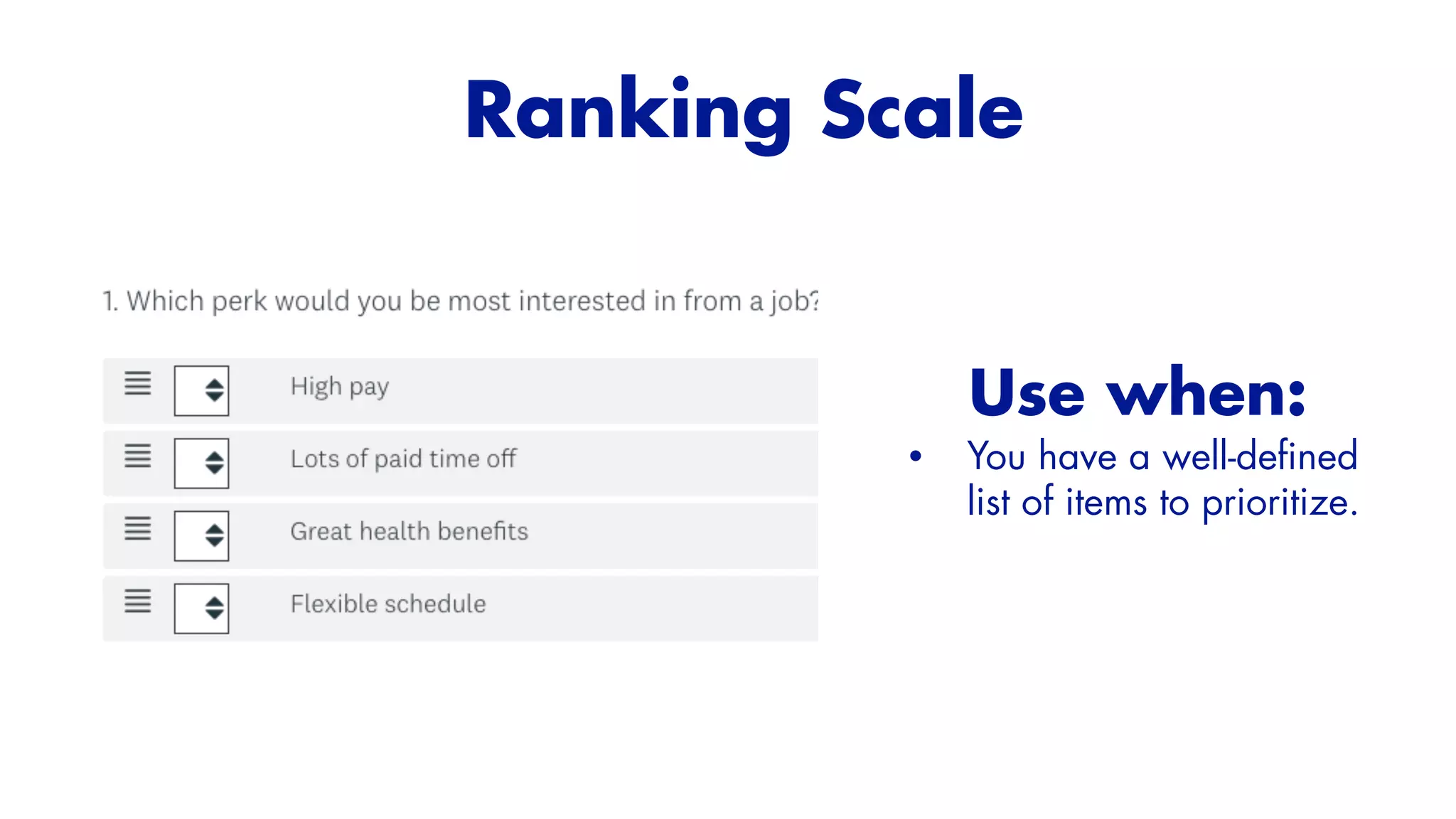 Ranking Scale

1. Which perk would you be most interested in from a job?

High pay

Lots of paid time off

Great health benefits

Flexible schedule

Use when:

• You have a well-defined list of items to prioritize.